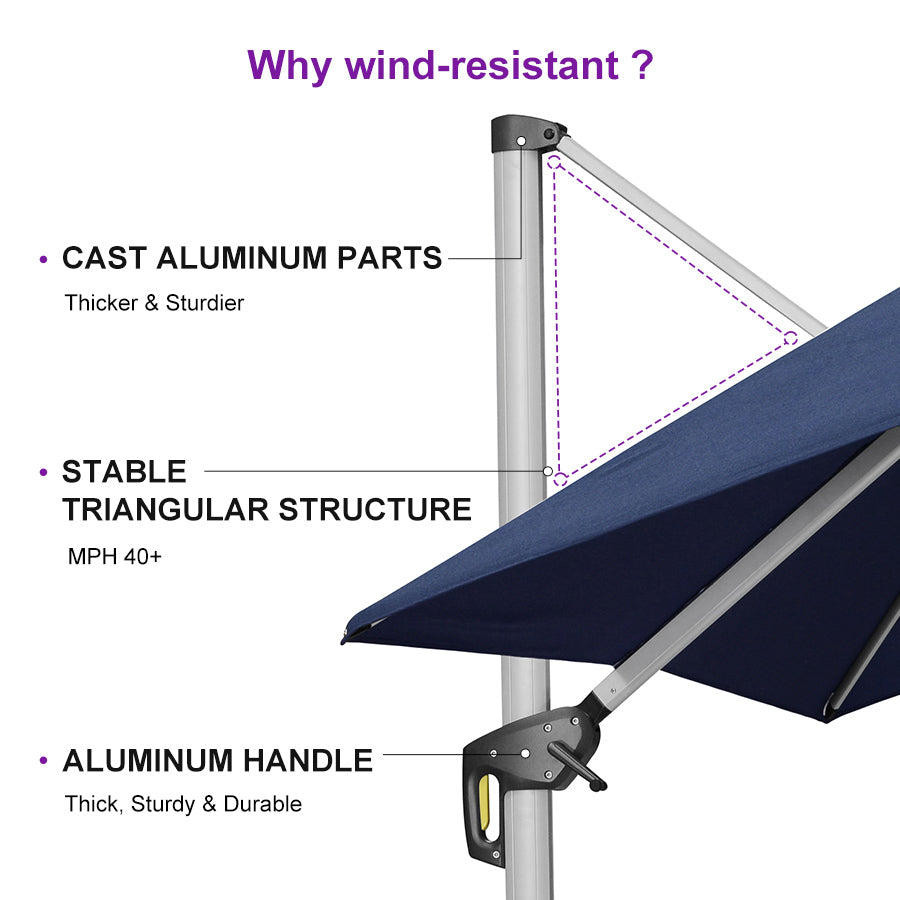 Why wind-resistant ?

• CAST ALUMINUM PARTS

Thicker & Sturdier

• STABLE TRIANGULAR STRUCTURE

MPH 40+

• ALUMINUM HANDLE

Thick, Sturdy & Durable